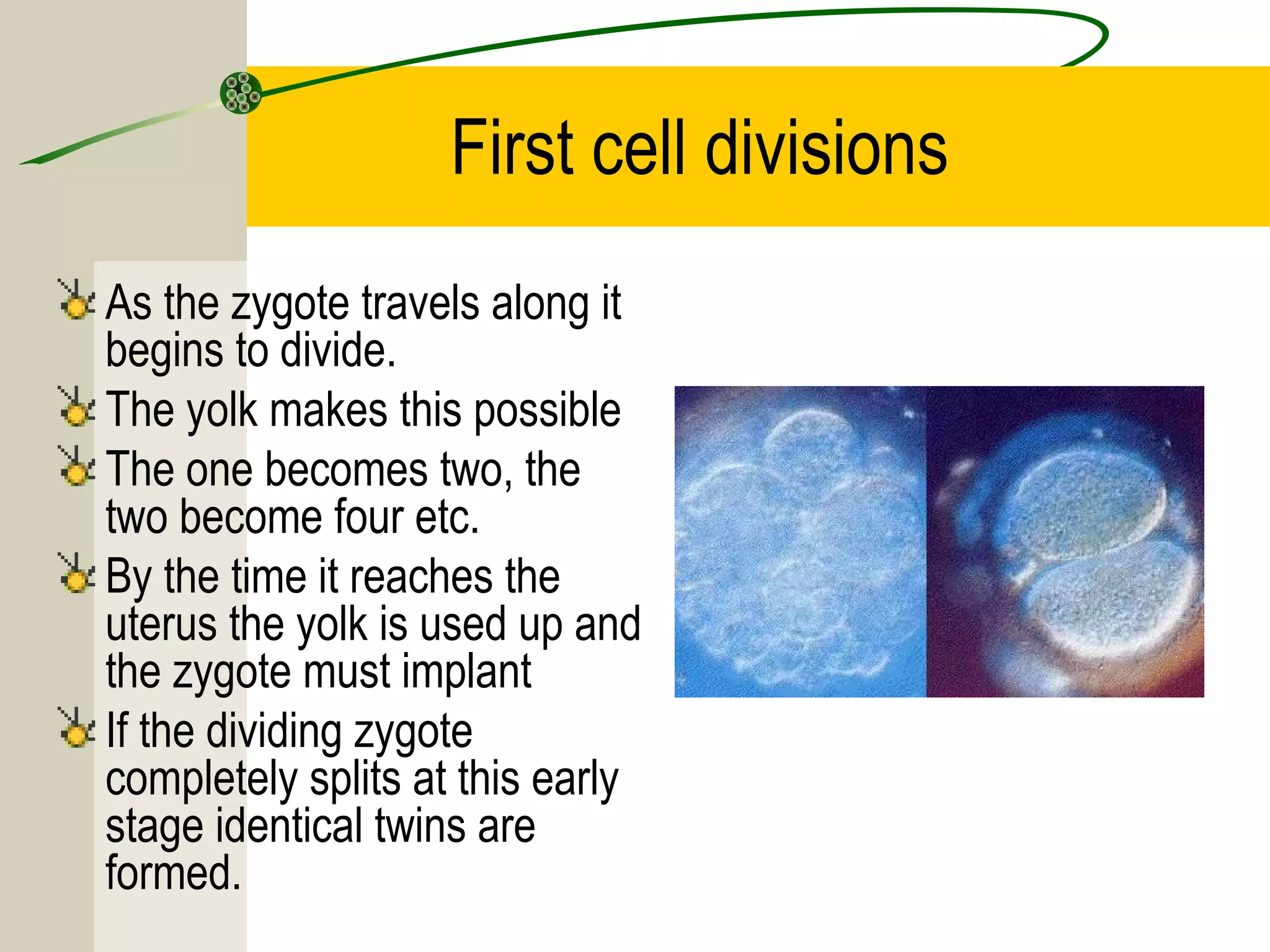 First cell divisions

As the zygote travels along it begins to divide.

The yolk makes this possible

The one becomes two, the two become four etc.

By the time it reaches the uterus the yolk is used up and the zygote must implant

If the dividing zygote completely splits at this early stage identical twins are formed.